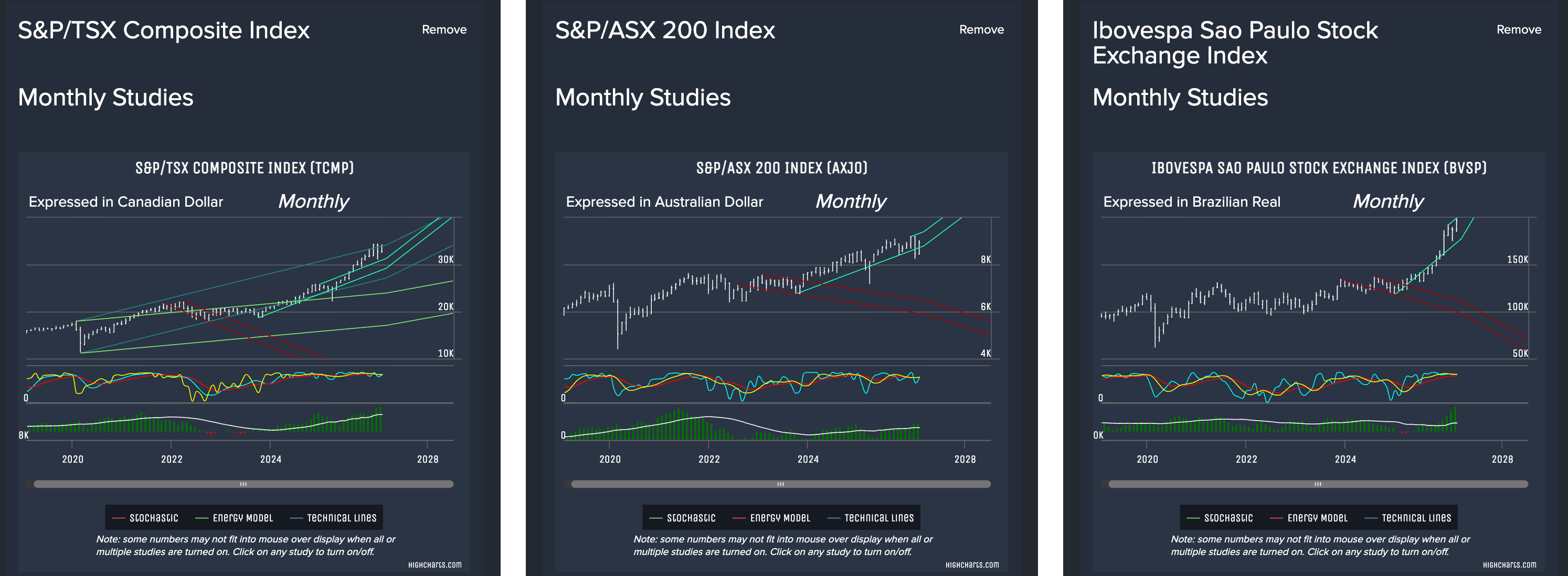 S&P/TSX Composite Index

Remove

Monthly Studies

S&P/TSX COMPOSITE INDEX (TCMP)

Expressed in Canadian Dollar

Monthly

30K

20K

10K

0

8K

2020

2022

2024

2028

Stochastic

Energy Model

Technical Lines

Note: some numbers may not fit into mouse over display when all or multiple studies are turned on. Click on any study to turn on/off.

Highcharts.com

S&P/ASX 200 Index

Remove

Monthly Studies

S&P/ASX 200 INDEX (AXJO)

Expressed in Australian Dollar

Monthly

8K

6K

4K

0

0

2020

2022

2024

2028

Stochastic

Energy Model

Technical Lines

Note: some numbers may not fit into mouse over display when all or multiple studies are turned on. Click on any study to turn on/off.

Highcharts.com

Ibovespa Sao Paulo Stock Exchange Index

Remove

Monthly Studies

IBOVESPA SAO PAULO STOCK EXCHANGE INDEX (BVSP)

Expressed in Brazilian Real

Monthly

150K

100K

50K

0

0K

2020

2022

2024

2028

Stochastic

Energy Model

Technical Lines

Note: some numbers may not fit into mouse over display when all or multiple studies are turned on. Click on any study to turn on/off.

Highcharts.com